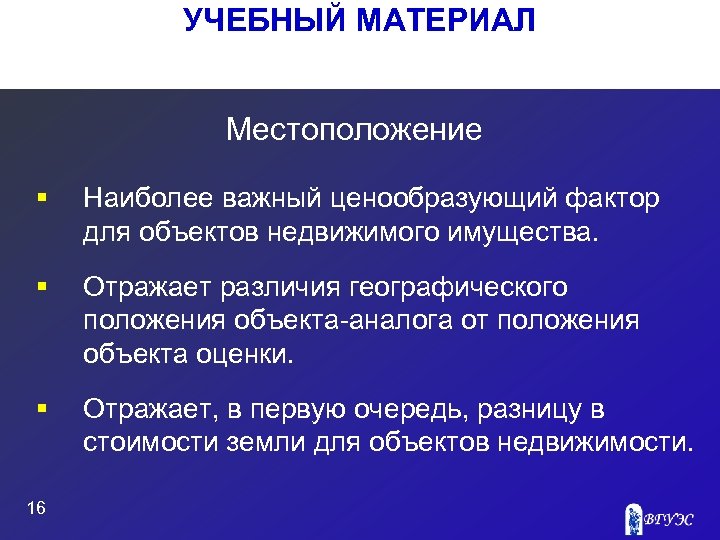 УЧЕБНЫЙ МАТЕРИАЛ

Местоположение

▪ Наиболее важный ценообразующий фактор для объектов недвижимого имущества.

▪ Отражает различия географического положения объекта-аналога от положения объекта оценки.

▪ Отражает, в первую очередь, разницу в стоимости земли для объектов недвижимости.

16

ВГУЭС